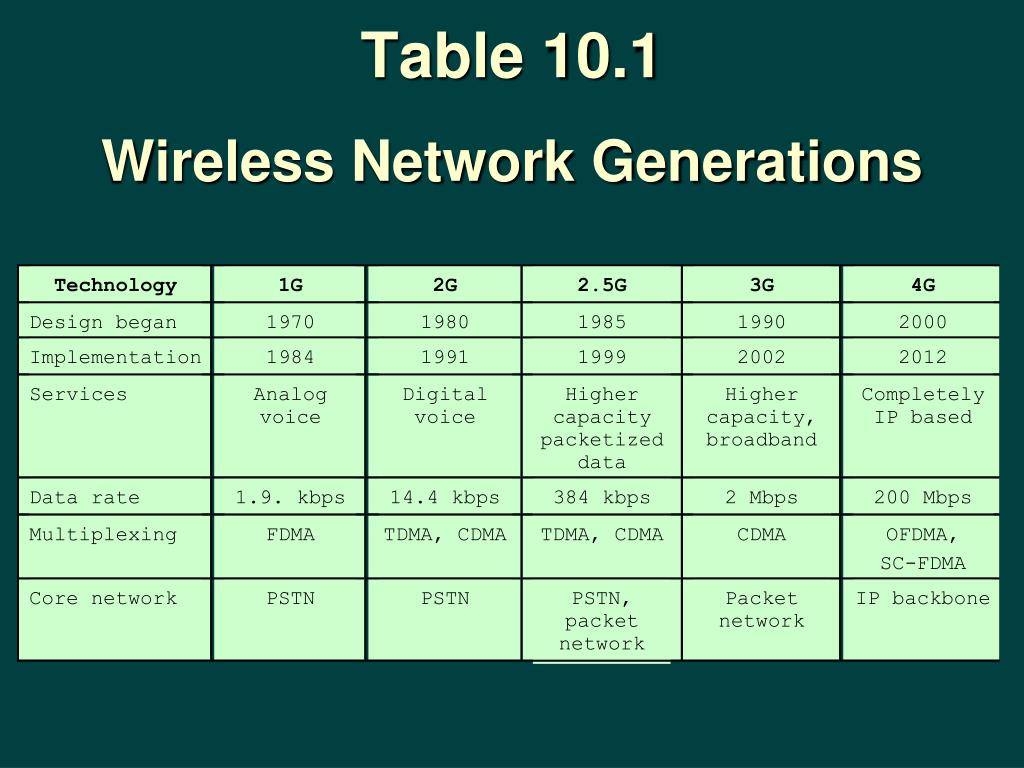 Table 10.1

Wireless Network Generations

| Technology | 1G | 2G | 2.5G | 3G | 4G |
|---|---|---|---|---|---|
| Design began | 1970 | 1980 | 1985 | 1990 | 2000 |
| Implementation | 1984 | 1991 | 1999 | 2002 | 2012 |
| Services | Analog voice | Digital voice | Higher capacity packetized data | Higher capacity, broadband | Completely IP based |
| Data rate | 1.9. kbps | 14.4 kbps | 384 kbps | 2 Mbps | 200 Mbps |
| Multiplexing | FDMA | TDMA, CDMA | TDMA, CDMA | CDMA | OFDMA, SC-FDMA |
| Core network | PSTN | PSTN | PSTN, packet network | Packet network | IP backbone |